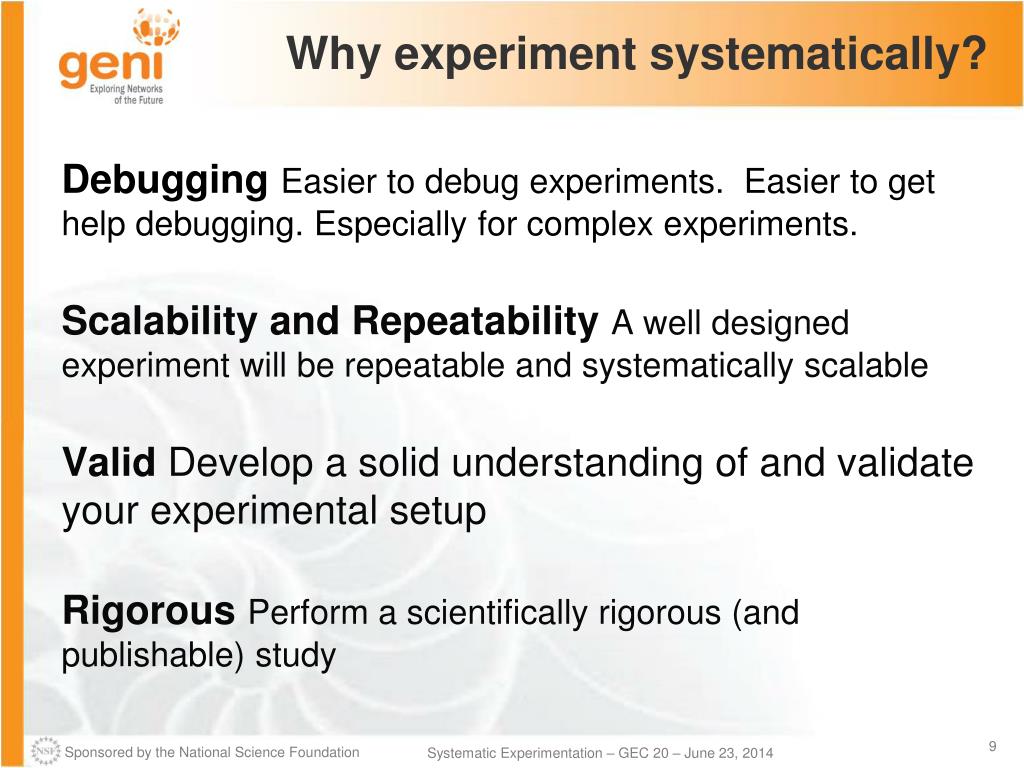 geni
Exploring Networks of the Future

Why experiment systematically?

Debugging Easier to debug experiments. Easier to get help debugging. Especially for complex experiments.

Scalability and Repeatability A well designed experiment will be repeatable and systematically scalable

Valid Develop a solid understanding of and validate your experimental setup

Rigorous Perform a scientifically rigorous (and publishable) study

NSF Sponsored by the National Science Foundation

Systematic Experimentation – GEC 20 – June 23, 2014

9